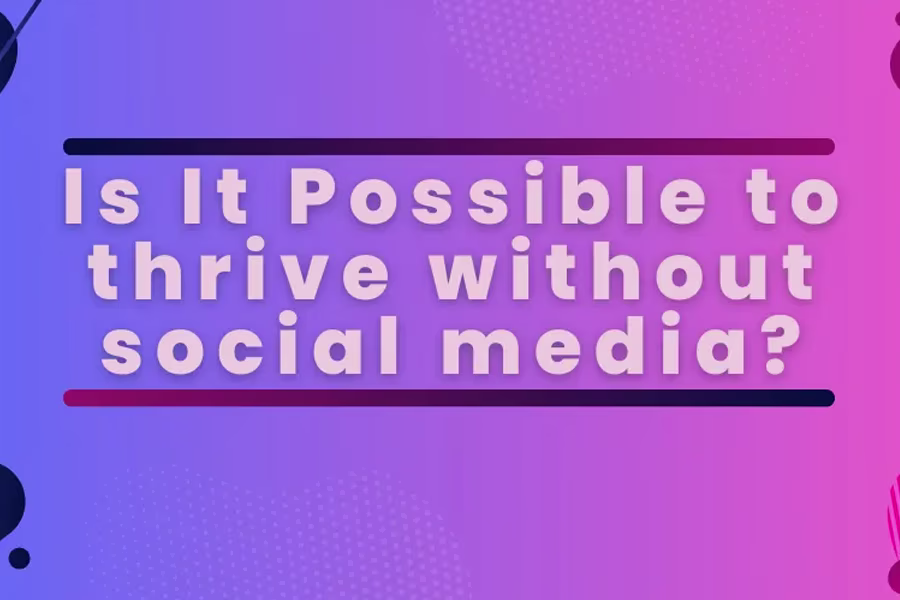 Is It Possible to thrive without social media?